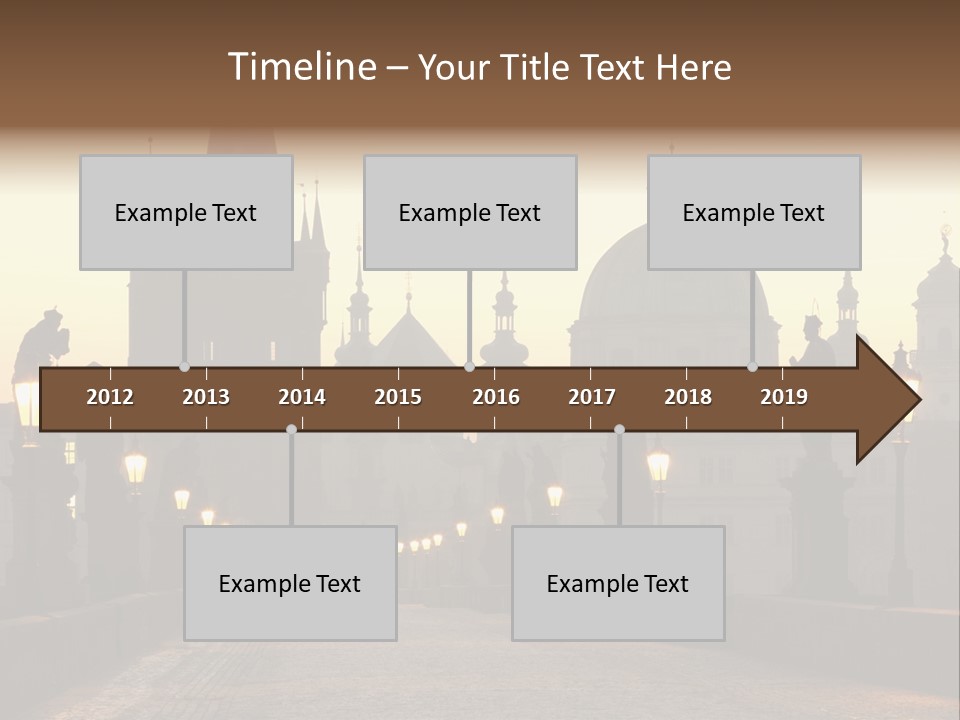 Timeline – Your Title Text Here

Example Text

Example Text

Example Text

2012 2013 2014 2015 2016 2017 2018 2019

Example Text

Example Text